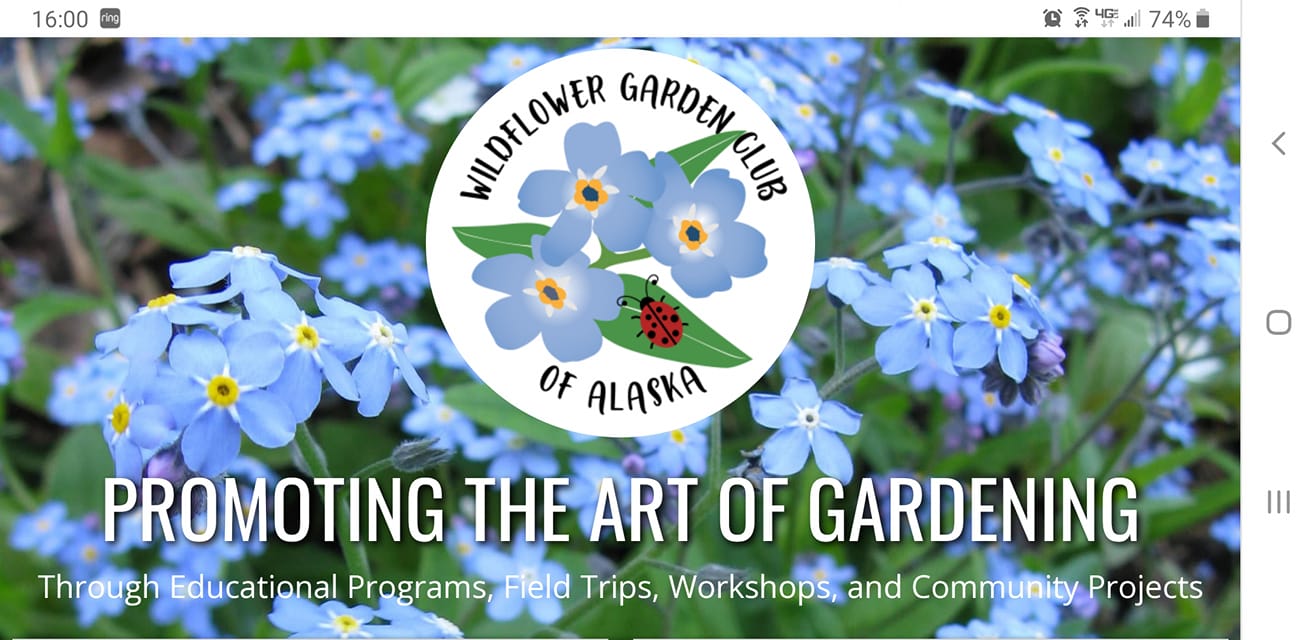 16:00 ring

4G 74%

WILDFLOWER GARDEN CLUB

OF ALASKA

PROMOTING THE ART OF GARDENING

Through Educational Programs, Field Trips, Workshops, and Community Projects